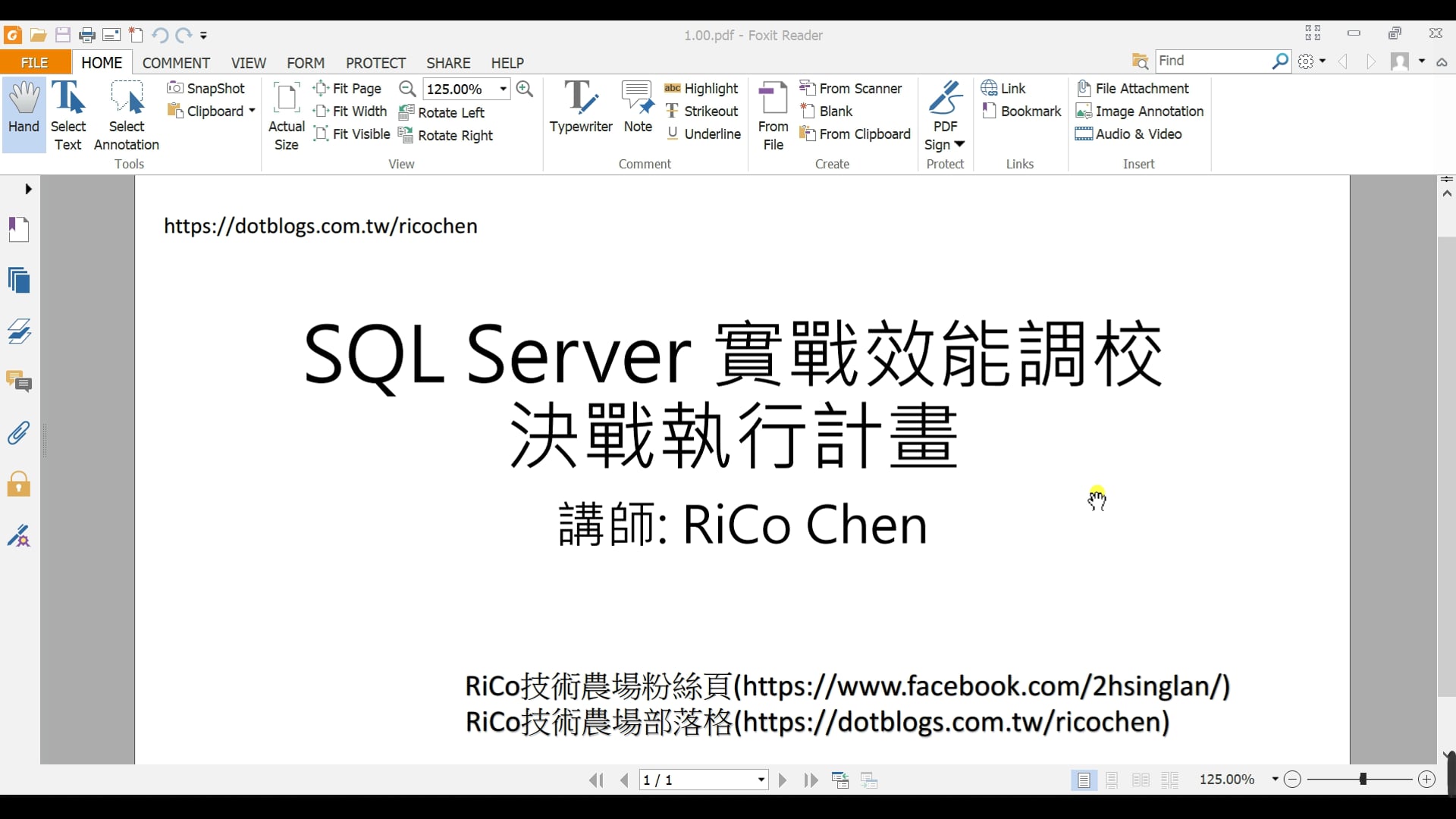 1.00.pdf - Foxit Reader

FILE HOME COMMENT VIEW FORM PROTECT SHARE HELP

Find

Hand
Select Text
Select Annotation
SnapShot
Clipboard
Tools
Actual Size
Fit Page
Fit Width
Fit Visible
125.00%
Rotate Left
Rotate Right
View
Typewriter
Note
Highlight
Strikeout
Underline
Comment
From File
From Scanner
Blank
From Clipboard
Create
PDF Sign
Protect
Link
Bookmark
Links
File Attachment
Image Annotation
Audio & Video
Insert

https://dotblogs.com.tw/ricochen

SQL Server 實戰效能調校
決戰執行計畫

講師: RiCo Chen

RiCo技術農場粉絲頁(https://www.facebook.com/2hsinglan/)
RiCo技術農場部落格(https://dotblogs.com.tw/ricochen)

1 / 1

125.00%